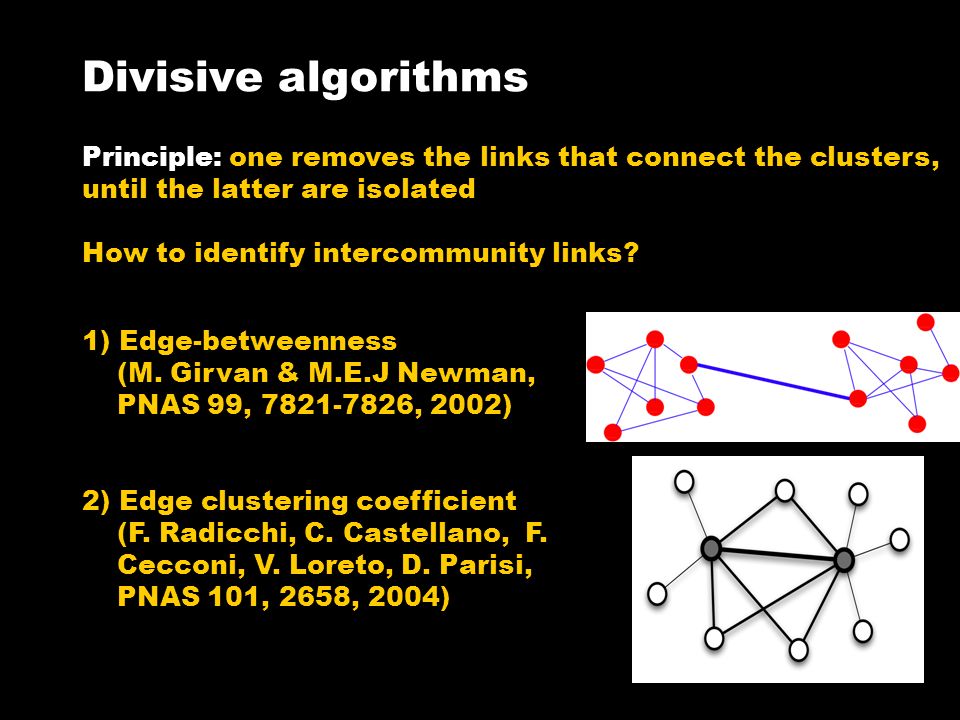 Divisive algorithms

Principle: one removes the links that connect the clusters, until the latter are isolated

How to identify intercommunity links?

1) Edge-betweenness
(M. Girvan & M.E.J Newman, PNAS 99, 7821-7826, 2002)

2) Edge clustering coefficient
(F. Radicchi, C. Castellano, F. Cecconi, V. Loreto, D. Parisi, PNAS 101, 2658, 2004)